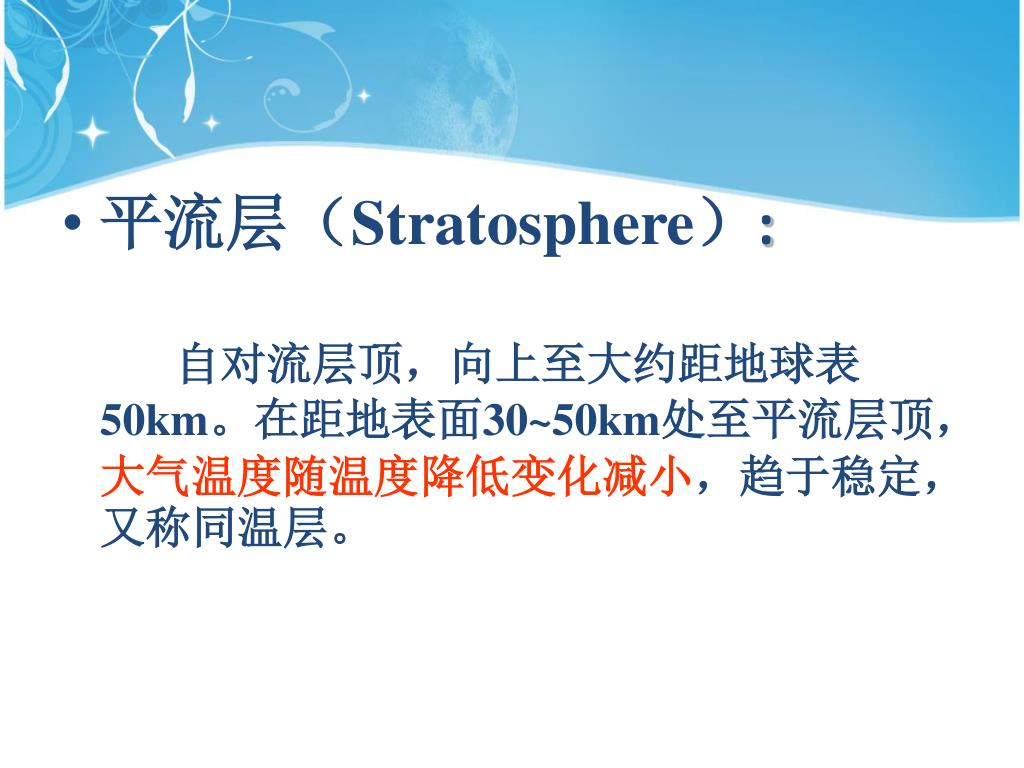 • 平流层（Stratosphere）：

自对流层顶，向上至大约距地球表50km。在距地表面30~50km处至平流层顶，大气温度随温度降低变化减小，趋于稳定，又称同温层。